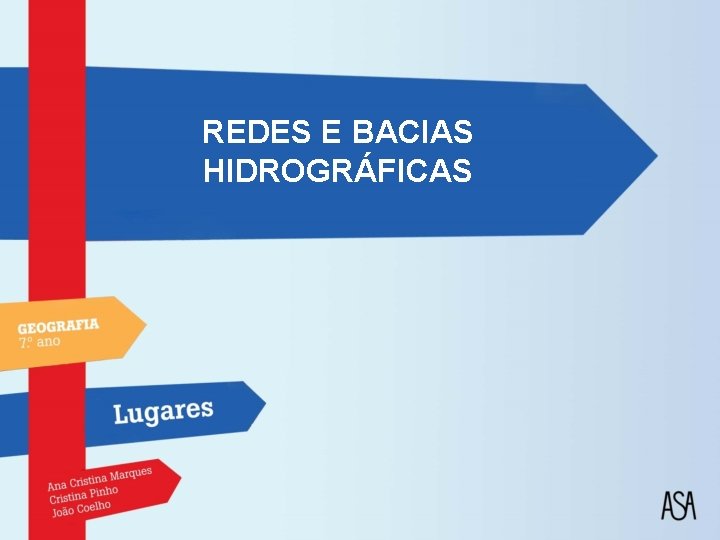 REDES E BACIAS HIDROGRÁFICAS

GEOGRAFIA
7.º ano

Lugares

Ana Cristina Marques
Cristina Pinho
João Coelho

ASA